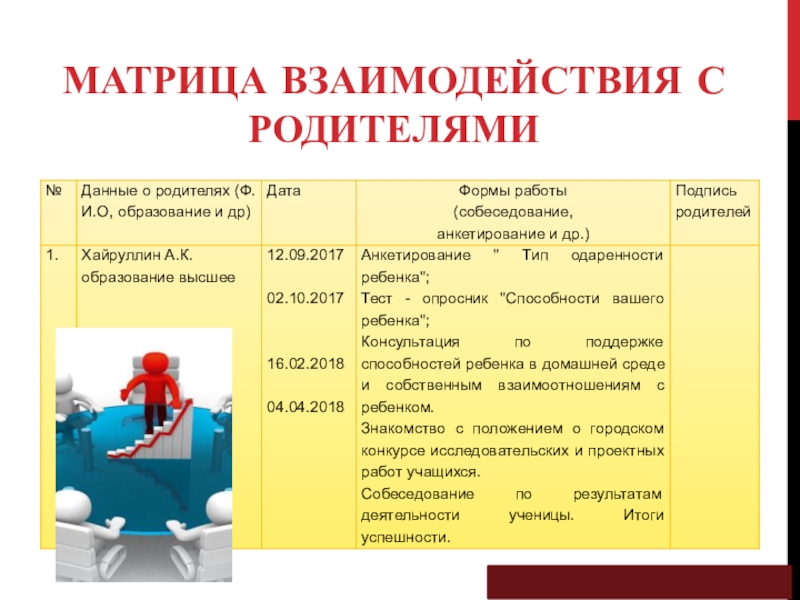 МАТРИЦА ВЗАИМОДЕЙСТВИЯ С РОДИТЕЛЯМИ

| № | Данные о родителях (Ф. И.О, образование и др) | Дата | Формы работы (собеседование, анкетирование и др.) | Подпись родителей |
|---|---|---|---|---|
| 1. | Хайруллин А.К. образование высшее | 12.09.2017 02.10.2017 16.02.2018 04.04.2018 | Анкетирование " Тип одаренности ребенка"; Тест - опросник "Способности вашего ребенка"; Консультация по поддержке способностей ребенка в домашней среде и собственным взаимоотношениям с ребенком. Знакомство с положением о городском конкурсе исследовательских и проектных работ учащихся. Собеседование по результатам деятельности ученицы. Итоги успешности. | |